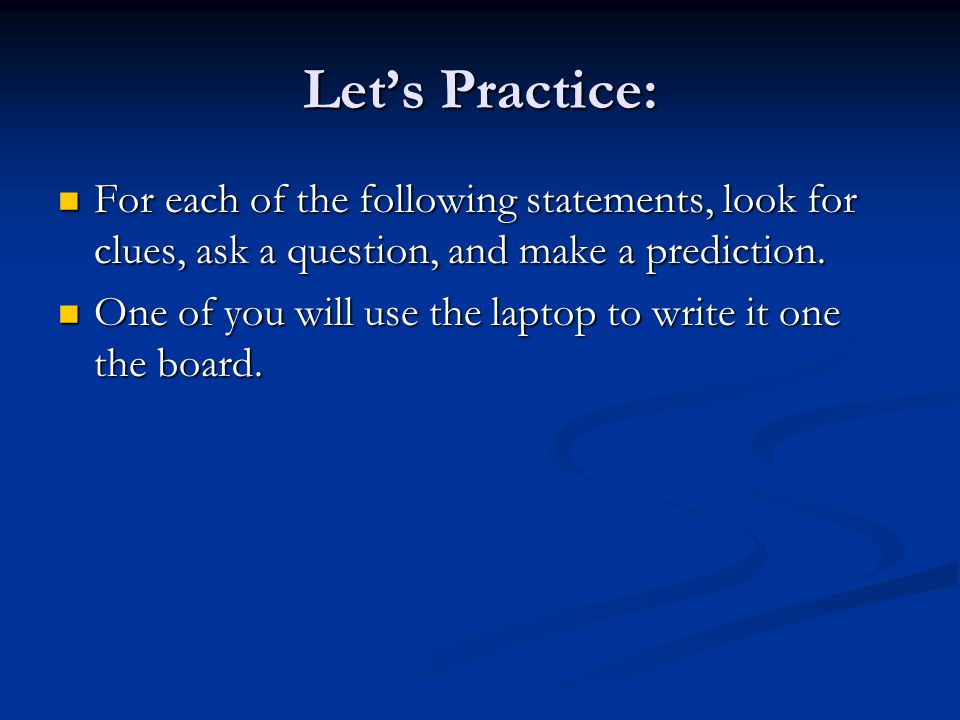 Let’s Practice:

For each of the following statements, look for clues, ask a question, and make a prediction.

One of you will use the laptop to write it one the board.